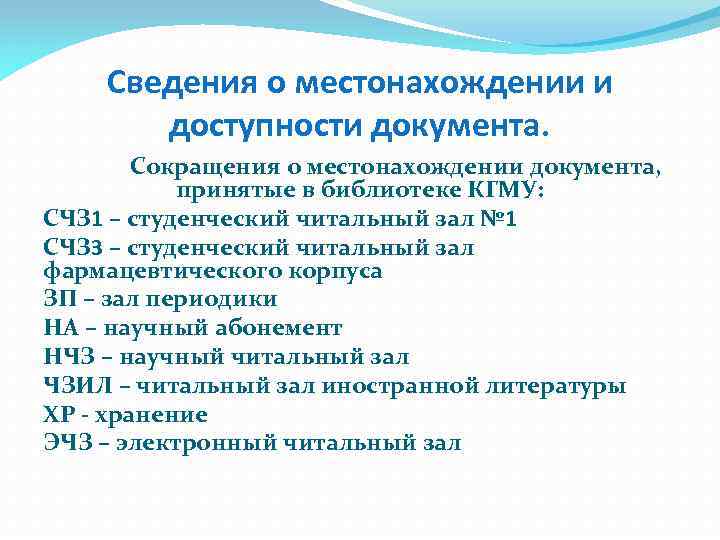 Сведения о местонахождении и доступности документа.

Сокращения о местонахождении документа, принятые в библиотеке КГМУ:

СЧЗ1 – студенческий читальный зал №1

СЧЗ3 – студенческий читальный зал фармацевтического корпуса

ЗП – зал периодики

НА – научный абонемент

НЧЗ – научный читальный зал

ЧЗИЛ – читальный зал иностранной литературы

ХР - хранение

ЭЧЗ – электронный читальный зал